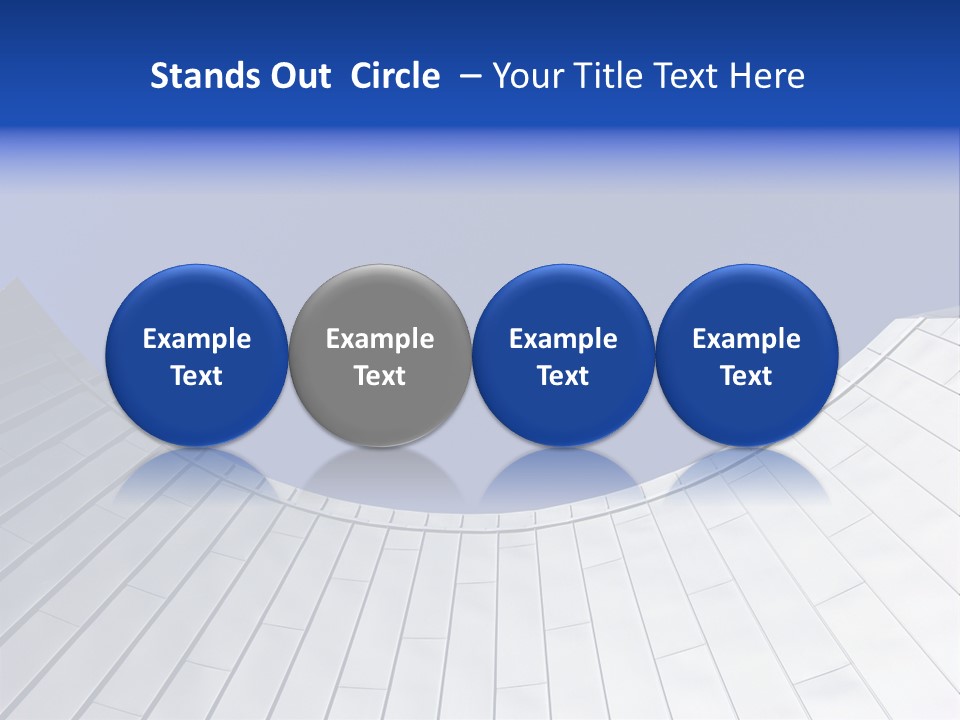 Stands Out Circle – Your Title Text Here

Example Text

Example Text

Example Text

Example Text